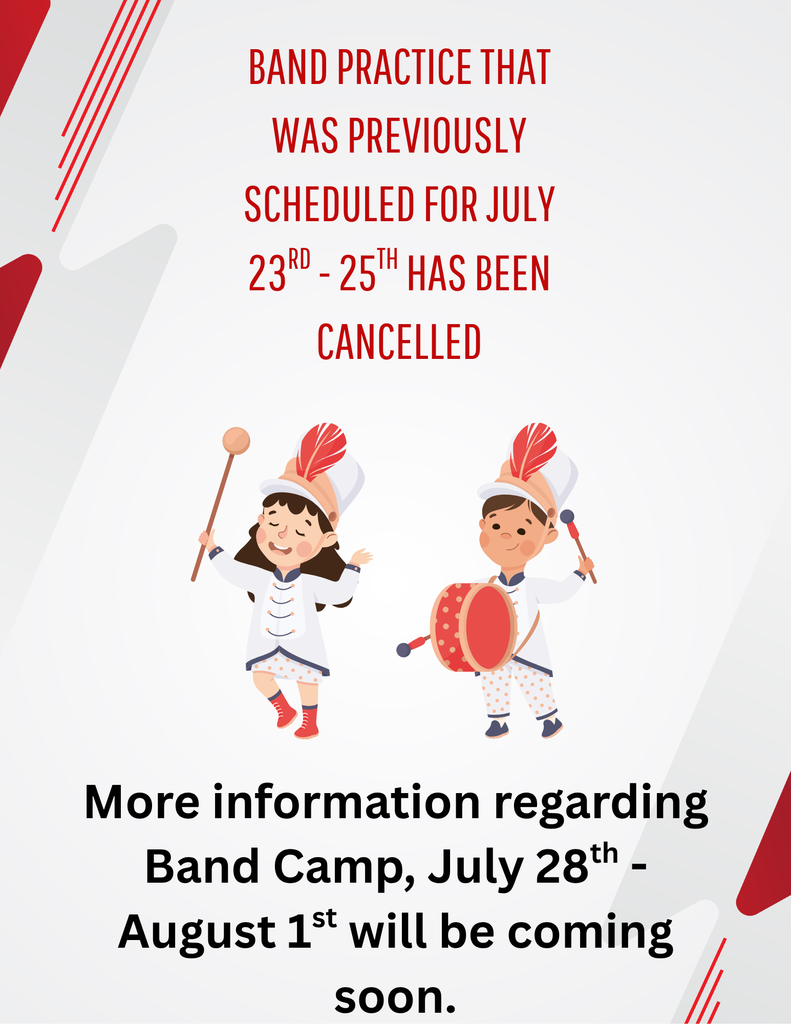 BAND PRACTICE THAT WAS PREVIOUSLY SCHEDULED FOR JULY 23$^{RD}$ - 25$^{TH}$ HAS BEEN CANCELLED

More information regarding Band Camp, July 28$^{th}$ - August 1$^{st}$ will be coming soon.